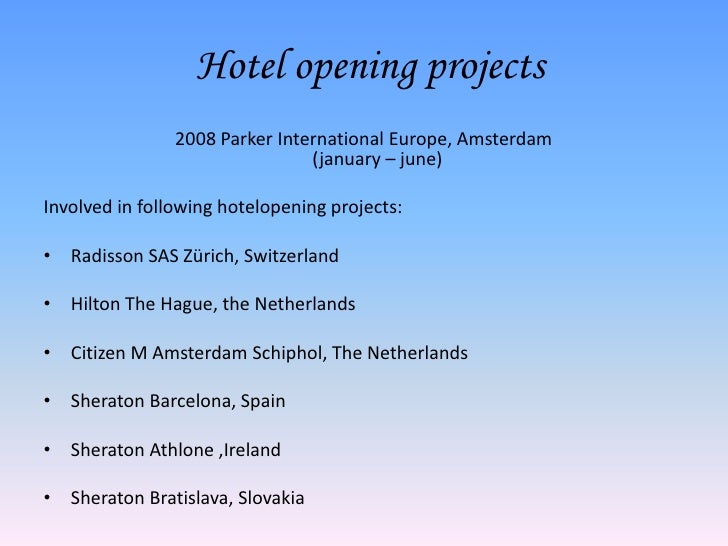 Hotel opening projects

2008 Parker International Europe, Amsterdam
(january – june)

Involved in following hotelopening projects:

• Radisson SAS Zürich, Switzerland

• Hilton The Hague, the Netherlands

• Citizen M Amsterdam Schiphol, The Netherlands

• Sheraton Barcelona, Spain

• Sheraton Athlone ,Ireland

• Sheraton Bratislava, Slovakia